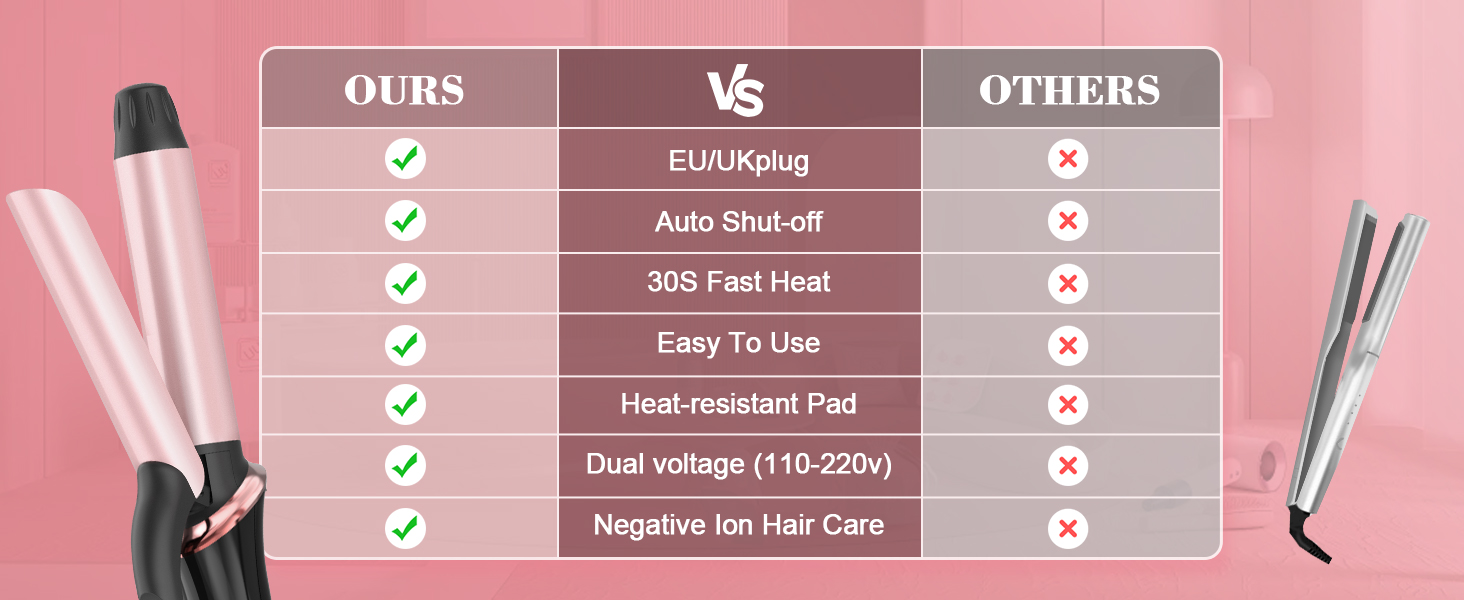 | OURS | VS | OTHERS |
|---|---|---|
| ✓ | EU/UKplug | ✗ |
| ✓ | Auto Shut-off | ✗ |
| ✓ | 30S Fast Heat | ✗ |
| ✓ | Easy To Use | ✗ |
| ✓ | Heat-resistant Pad | ✗ |
| ✓ | Dual voltage (110-220v) | ✗ |
| ✓ | Negative Ion Hair Care | ✗ |